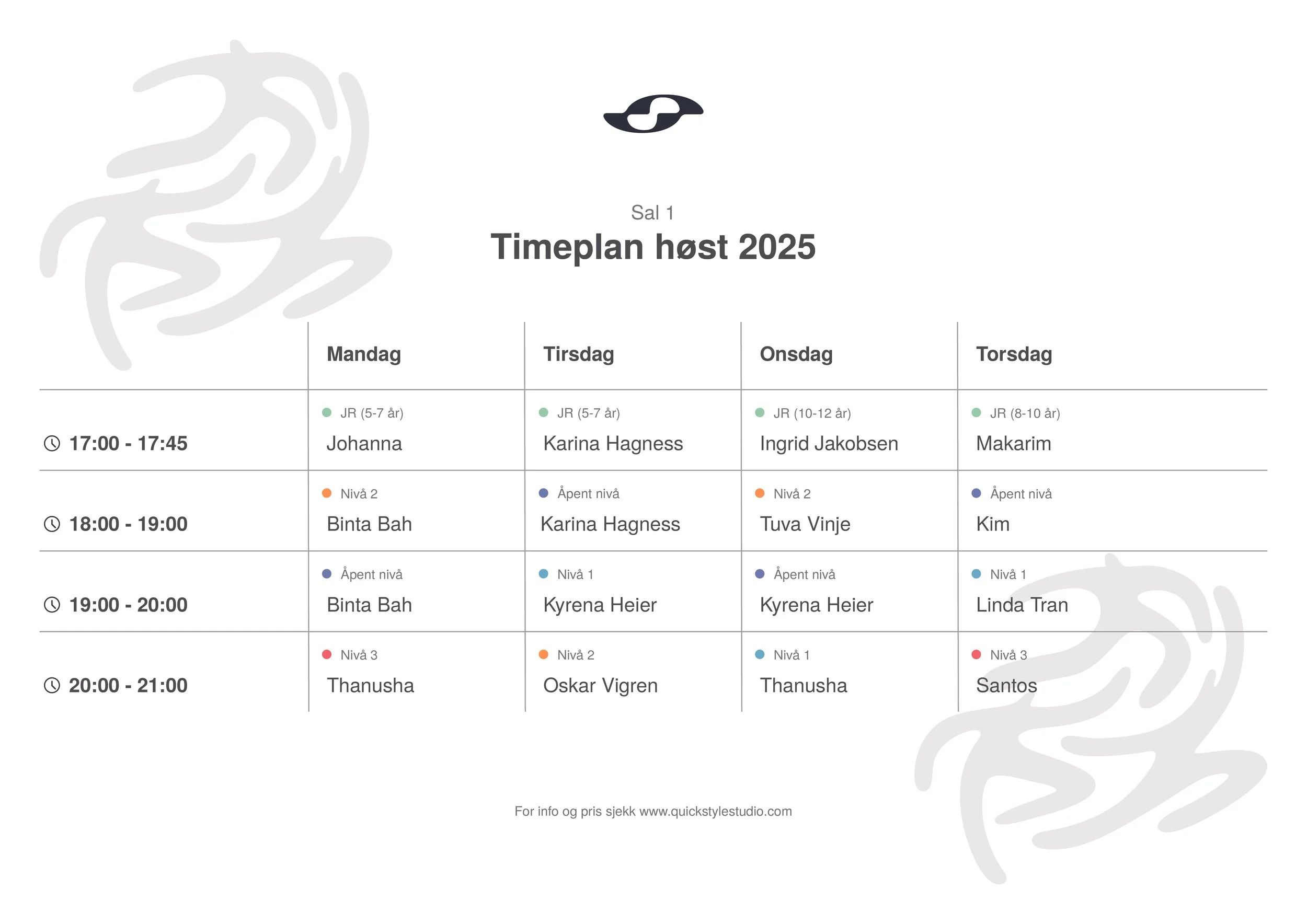 Sal 1

Timeplan høst 2025

| | Mandag | Tirsdag | Onsdag | Torsdag |
|---|---|---|---|---|
| 17:00 - 17:45 | JR (5-7 år) Johanna | JR (5-7 år) Karina Hagness | JR (10-12 år) Ingrid Jakobsen | JR (8-10 år) Makarim |
| 18:00 - 19:00 | Nivå 2 Binta Bah | Åpent nivå Karina Hagness | Nivå 2 Tuva Vinje | Åpent nivå Kim |
| 19:00 - 20:00 | Åpent nivå Binta Bah | Nivå 1 Kyrena Heier | Åpent nivå Kyrena Heier | Nivå 1 Linda Tran |
| 20:00 - 21:00 | Nivå 3 Thanusha | Nivå 2 Oskar Vigren | Nivå 1 Thanusha | Nivå 3 Santos |

For info og pris sjekk www.quickstylestudio.com